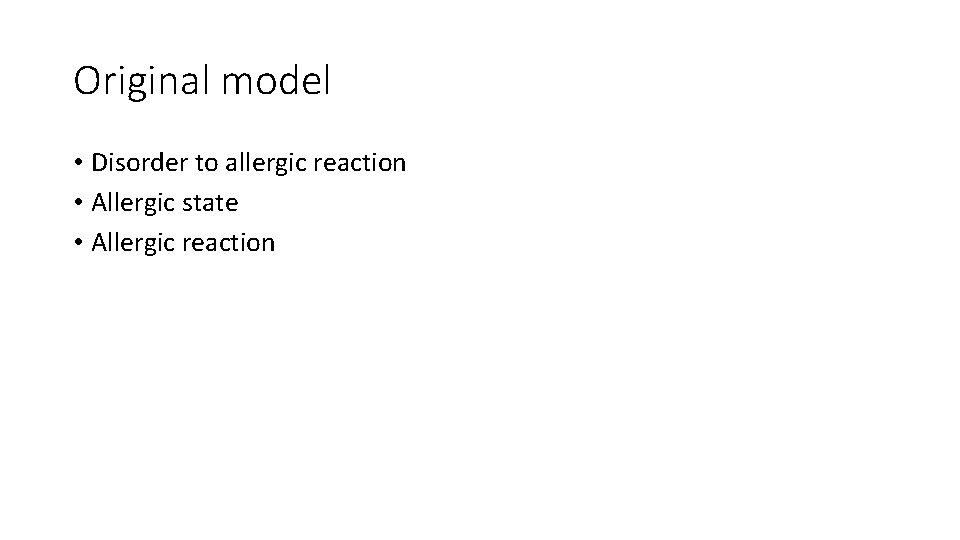 Original model

• Disorder to allergic reaction
• Allergic state
• Allergic reaction